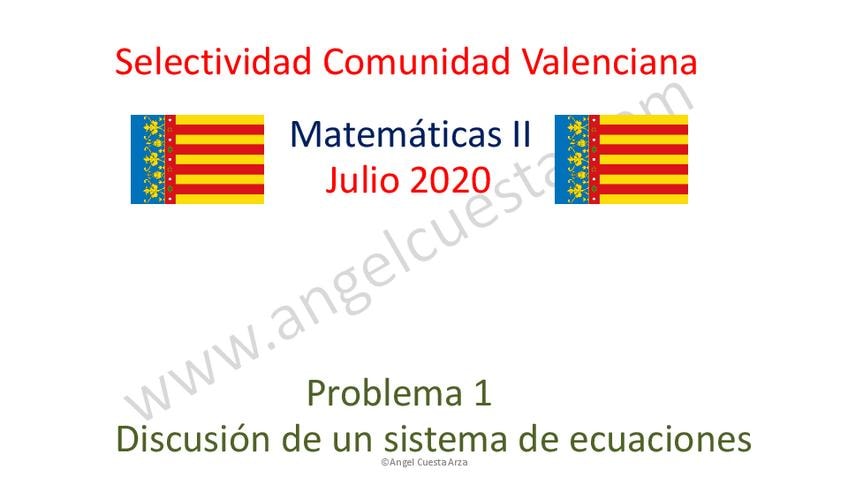 Selectividad Comunidad Valenciana

Matemáticas II
Julio 2020

www.angelcuesta.com

Problema 1
Discusión de un sistema de ecuaciones

©Angel Cuesta Arza